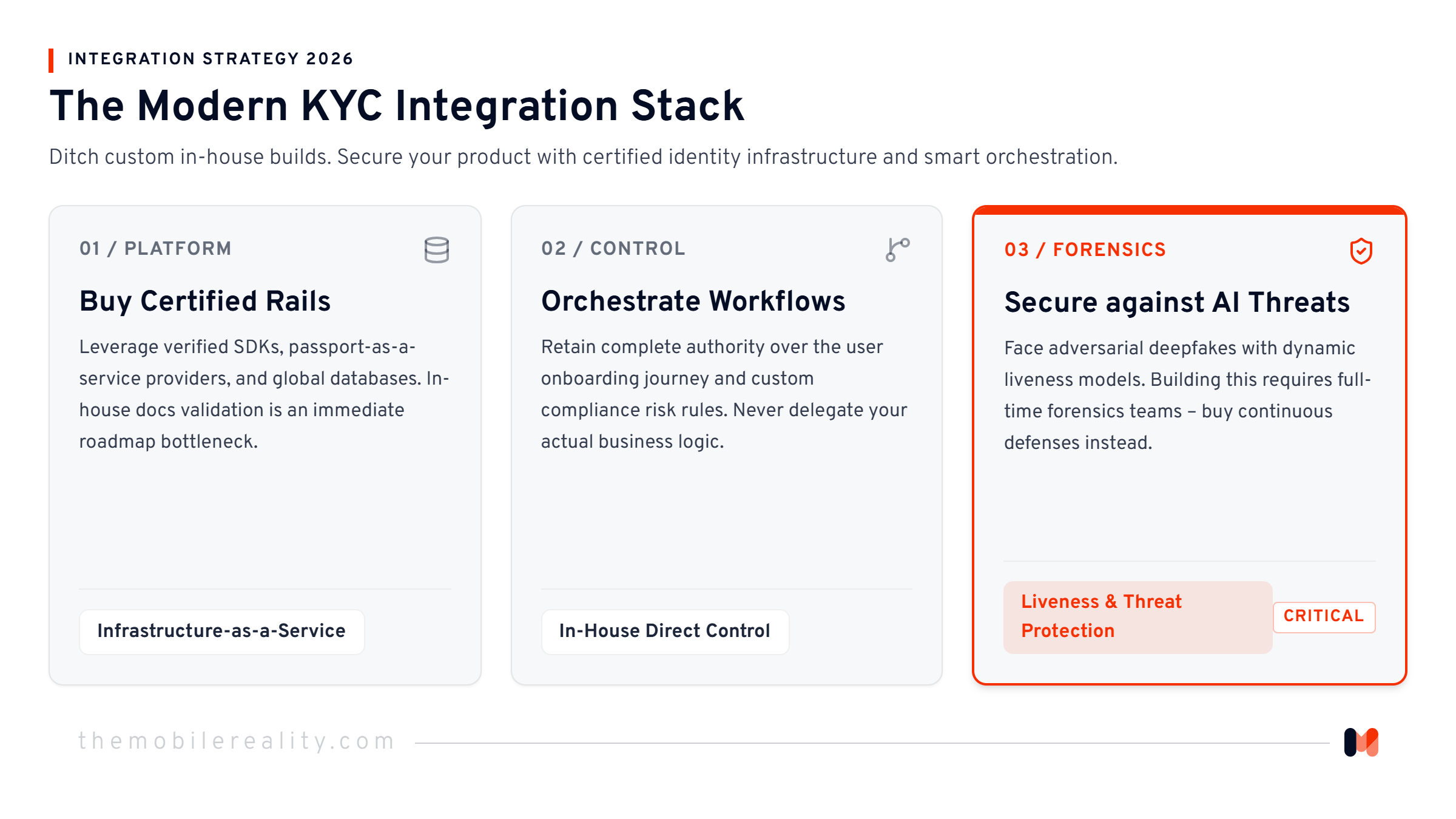 INTEGRATION STRATEGY 2026

The Modern KYC Integration Stack

Ditch custom in-house builds. Secure your product with certified identity infrastructure and smart orchestration.

01 / PLATFORM

Buy Certified Rails

Leverage verified SDKs, passport-as-a-service providers, and global databases. In-house docs validation is an immediate roadmap bottleneck.

Infrastructure-as-a-Service

02 / CONTROL

Orchestrate Workflows

Retain complete authority over the user onboarding journey and custom compliance risk rules. Never delegate your actual business logic.

In-House Direct Control

03 / FORENSICS

Secure against AI Threats

Face adversarial deepfakes with dynamic liveness models. Building this requires full-time forensics teams – buy continuous defenses instead.

Liveness & Threat Protection

CRITICAL

themobilereality.com